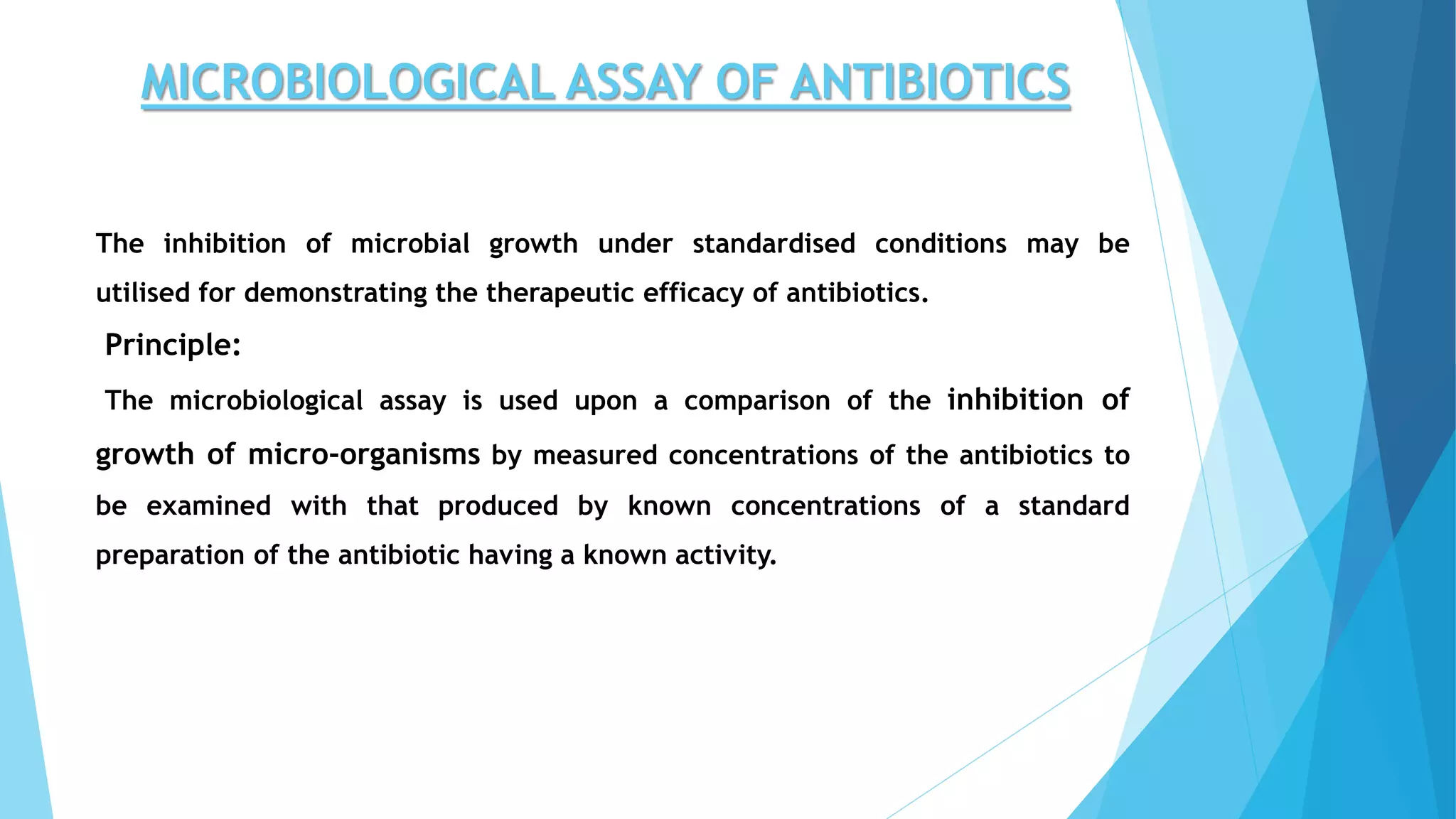 MICROBIOLOGICAL ASSAY OF ANTIBIOTICS

The inhibition of microbial growth under standardised conditions may be utilised for demonstrating the therapeutic efficacy of antibiotics.

Principle:

The microbiological assay is used upon a comparison of the inhibition of growth of micro-organisms by measured concentrations of the antibiotics to be examined with that produced by known concentrations of a standard preparation of the antibiotic having a known activity.